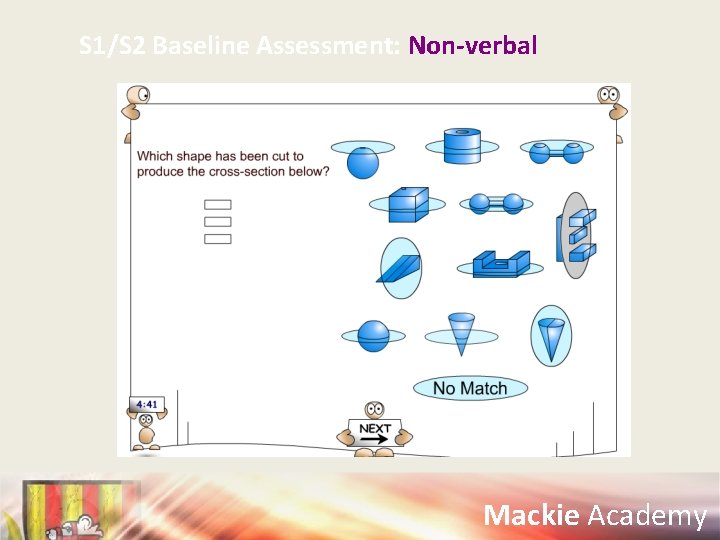 S1/S2 Baseline Assessment: Non-verbal

Which shape has been cut to produce the cross-section below?

No Match

4:41

NEXT

Mackie Academy